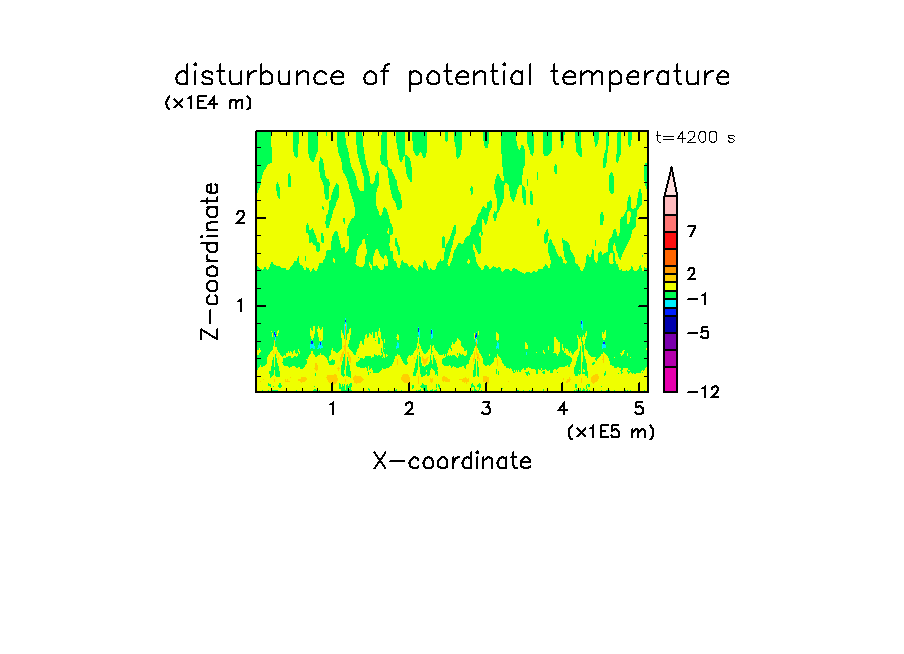 disturbunce of potential temperature

(x1E4 m)

t=4200 s

Z-coordinate

2

1

7

2

−1

−5

−12

1 2 3 4 5

(x1E5 m)

X-coordinate